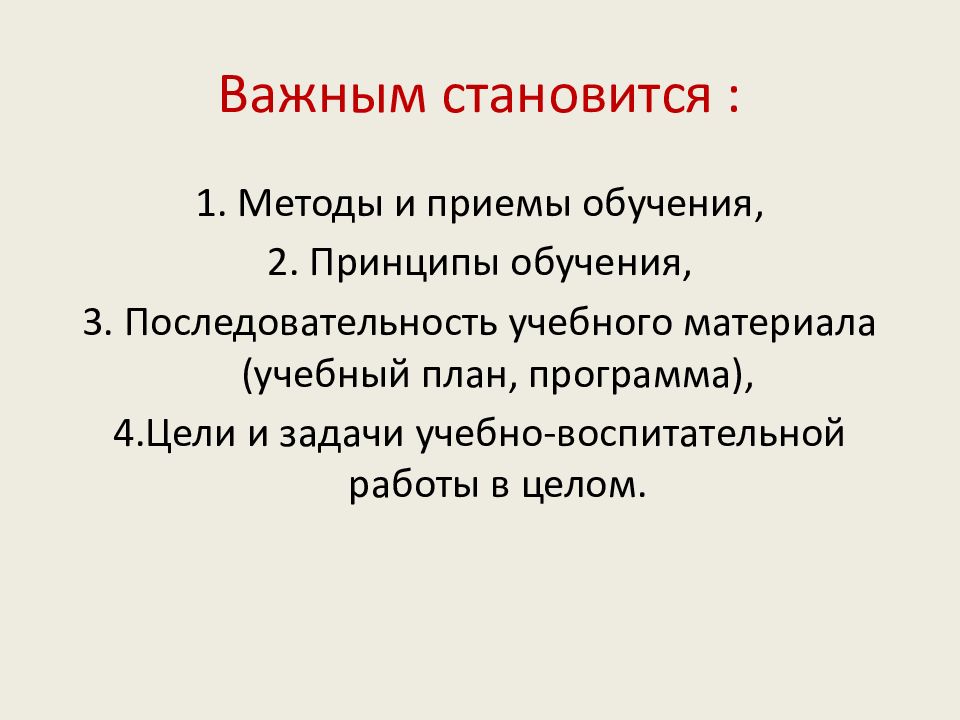 Важным становится :

1. Методы и приемы обучения,
2. Принципы обучения,
3. Последовательность учебного материала (учебный план, программа),
4.Цели и задачи учебно-воспитательной работы в целом.